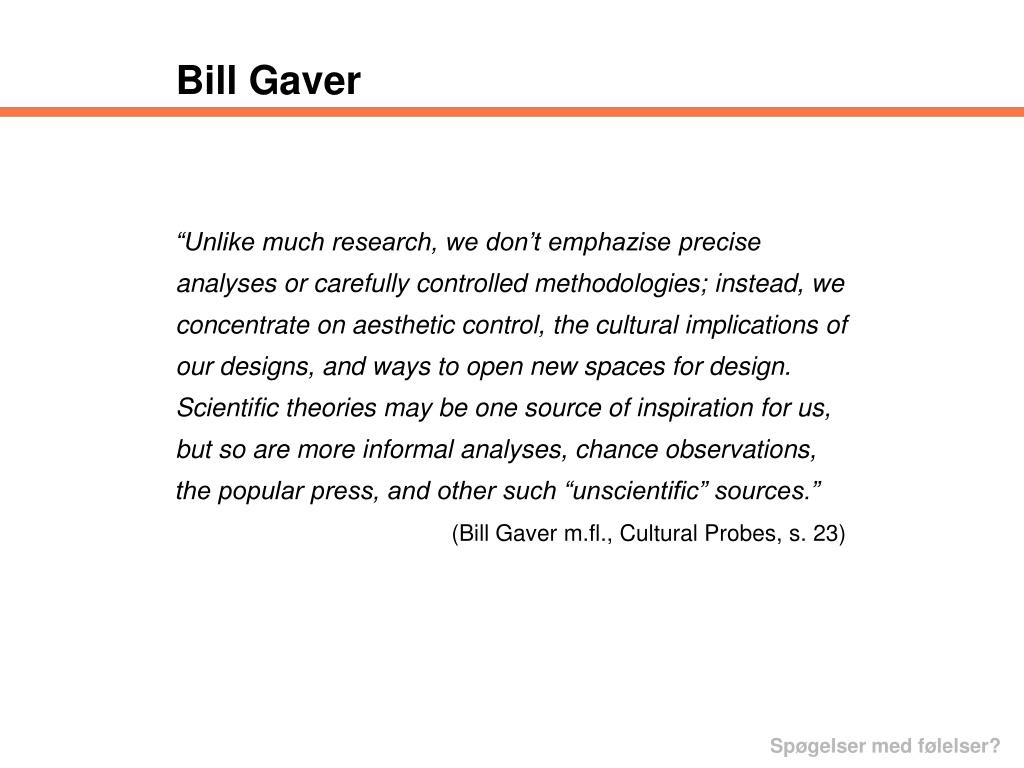 Bill Gaver

“Unlike much research, we don’t emphazise precise analyses or carefully controlled methodologies; instead, we concentrate on aesthetic control, the cultural implications of our designs, and ways to open new spaces for design. Scientific theories may be one source of inspiration for us, but so are more informal analyses, chance observations, the popular press, and other such “unscientific” sources.”

(Bill Gaver m.fl., Cultural Probes, s. 23)

Spøgelser med følelser?